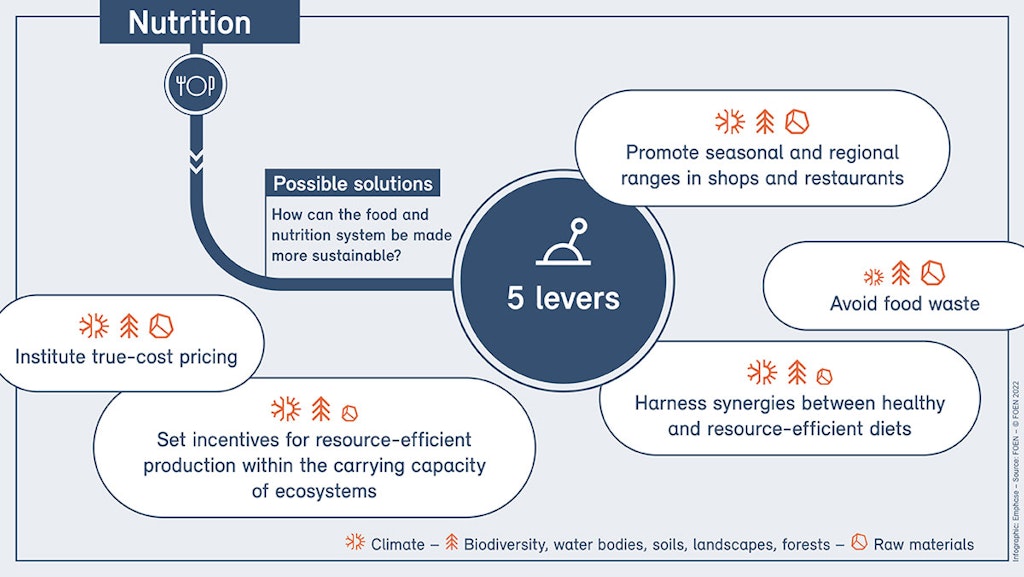 Nutrition

Possible solutions

How can the food and nutrition system be made more sustainable?

5 levers

Promote seasonal and regional ranges in shops and restaurants

Avoid food waste

Harness synergies between healthy and resource-efficient diets

Institute true-cost pricing

Set incentives for resource-efficient production within the carrying capacity of ecosystems

Climate – Biodiversity, water bodies, soils, landscapes, forests – Raw materials

Infographic: Emphase – Source: FOEN – © FOEN 2022